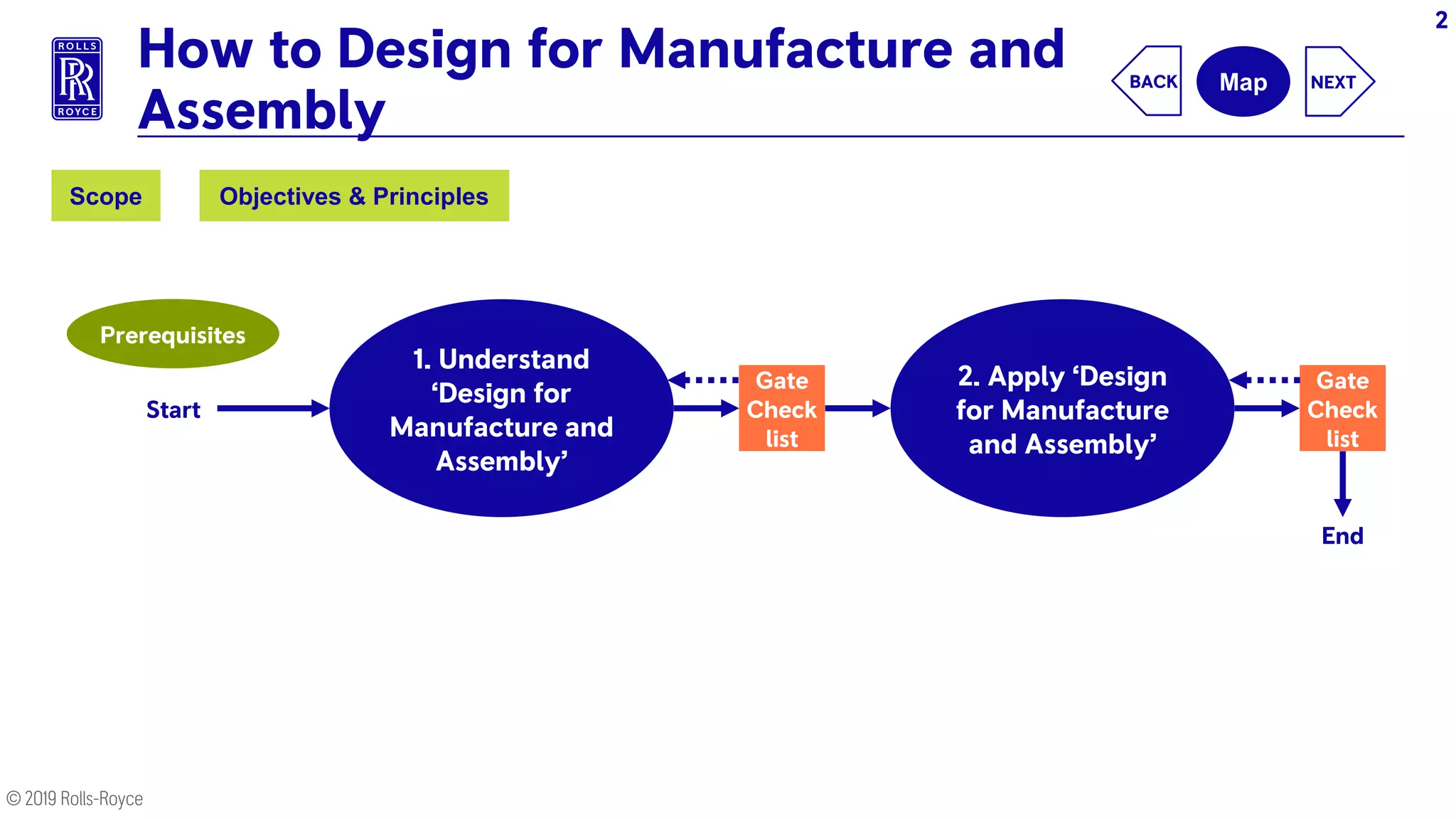 2

ROLLS
RR
ROYCE

How to Design for Manufacture and Assembly

BACK

Map

NEXT

Scope

Objectives & Principles

Prerequisites

Start

1. Understand 'Design for Manufacture and Assembly'

Gate Check list

2. Apply 'Design for Manufacture and Assembly'

Gate Check list

End

© 2019 Rolls-Royce